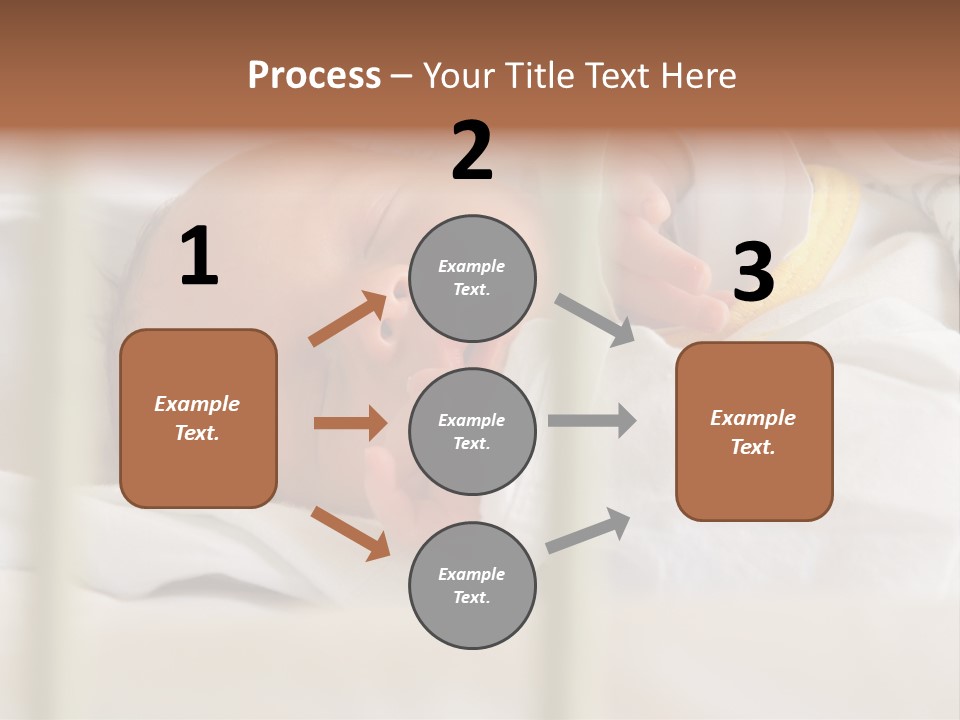 Process – Your Title Text Here

1

Example Text.

2

Example Text.

Example Text.

Example Text.

3

Example Text.